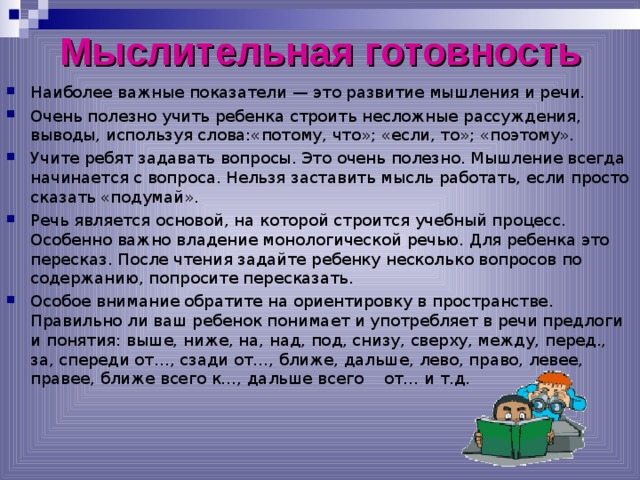 Мыслительная готовность

Наиболее важные показатели — это развитие мышления и речи.

Очень полезно учить ребенка строить несложные рассуждения, выводы, используя слова:«потому, что»; «если, то»; «поэтому».

Учите ребят задавать вопросы. Это очень полезно. Мышление всегда начинается с вопроса. Нельзя заставить мысль работать, если просто сказать «подумай».

Речь является основой, на которой строится учебный процесс. Особенно важно владение монологической речью. Для ребенка это пересказ. После чтения задайте ребенку несколько вопросов по содержанию, попросите пересказать.

Особое внимание обратите на ориентировку в пространстве. Правильно ли ваш ребенок понимает и употребляет в речи предлоги и понятия: выше, ниже, на, над, под, снизу, сверху, между, перед., за, спереди от..., сзади от..., ближе, дальше, лево, право, левее, правее, ближе всего к..., дальше всего от... и т.д.